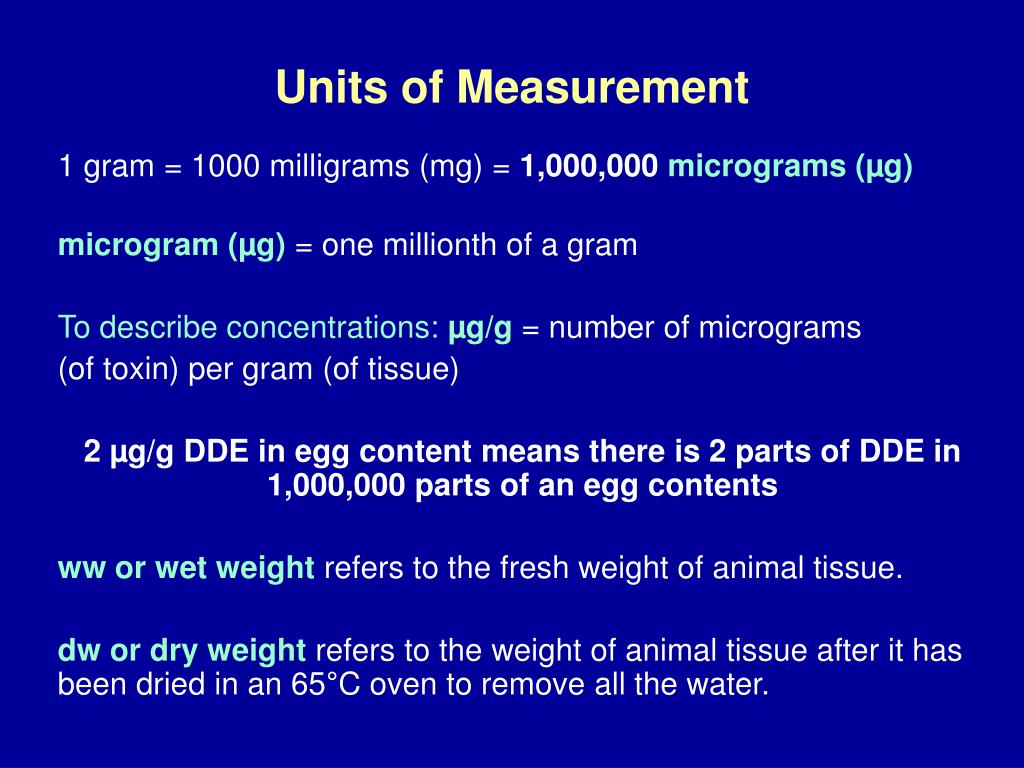 Units of Measurement

1 gram = 1000 milligrams (mg) = 1,000,000 micrograms (µg)

microgram (µg) = one millionth of a gram

To describe concentrations: µg/g = number of micrograms (of toxin) per gram (of tissue)

2 µg/g DDE in egg content means there is 2 parts of DDE in 1,000,000 parts of an egg contents

ww or wet weight refers to the fresh weight of animal tissue.

dw or dry weight refers to the weight of animal tissue after it has been dried in an 65°C oven to remove all the water.